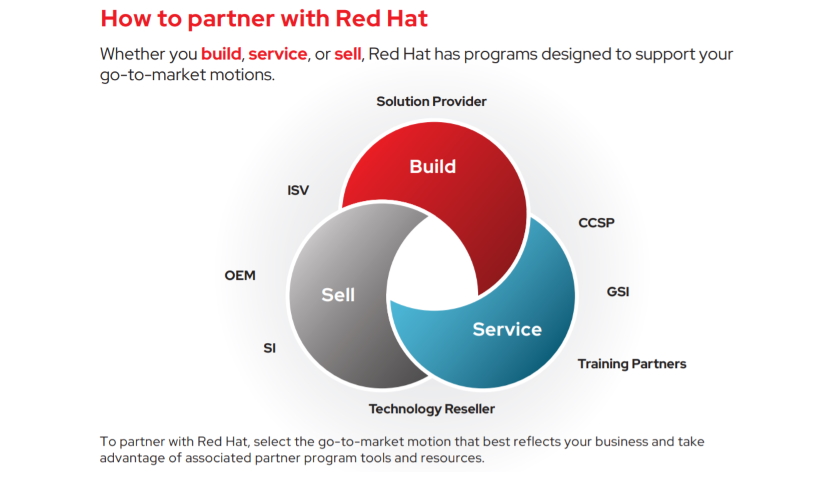 How to partner with Red Hat

Whether you build, service, or sell, Red Hat has programs designed to support your go-to-market motions.

Solution Provider

Build

ISV

CCSP

OEM

Sell

GSI

Service

SI

Training Partners

Technology Reseller

To partner with Red Hat, select the go-to-market motion that best reflects your business and take advantage of associated partner program tools and resources.